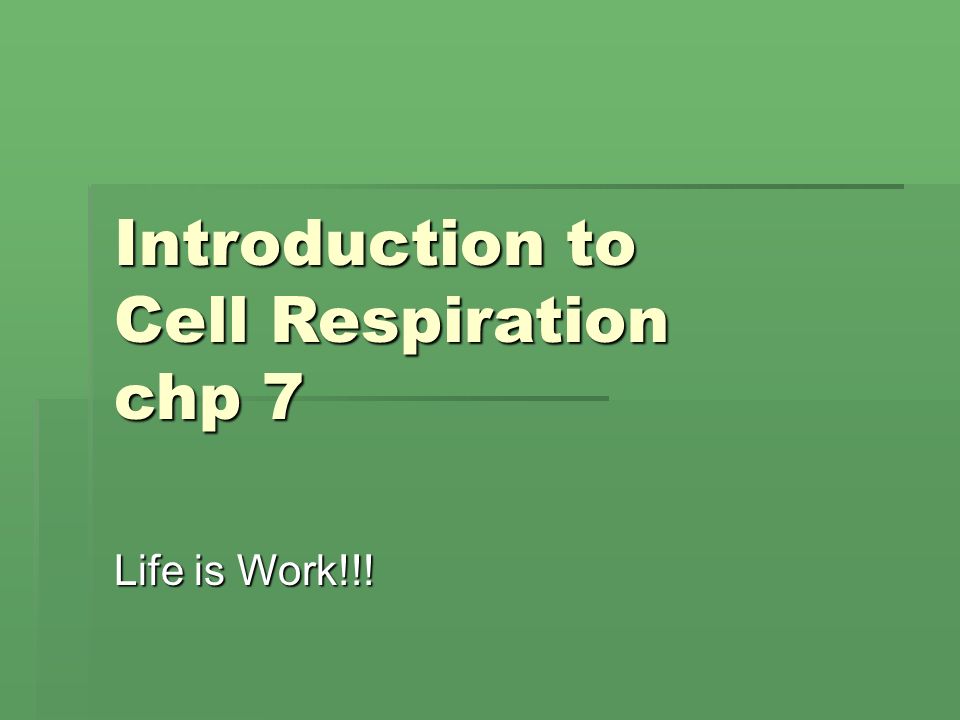 Introduction to Cell Respiration chp 7

Life is Work!!!